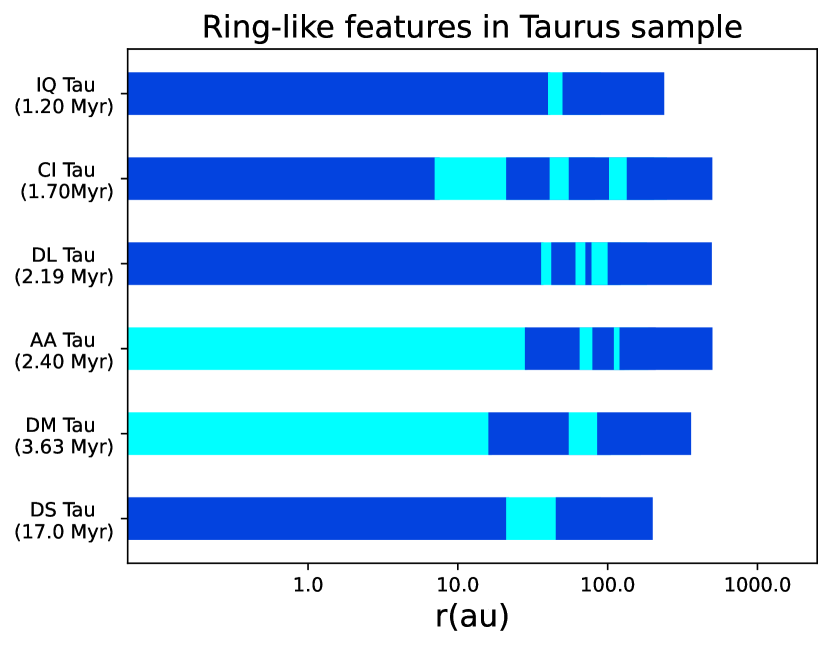 Ring-like features in Taurus sample

IQ Tau
(1.20 Myr)

CI Tau
(1.70Myr)

DL Tau
(2.19 Myr)

AA Tau
(2.40 Myr)

DM Tau
(3.63 Myr)

DS Tau
(17.0 Myr)

1.0
10.0
100.0
1000.0

r(au)